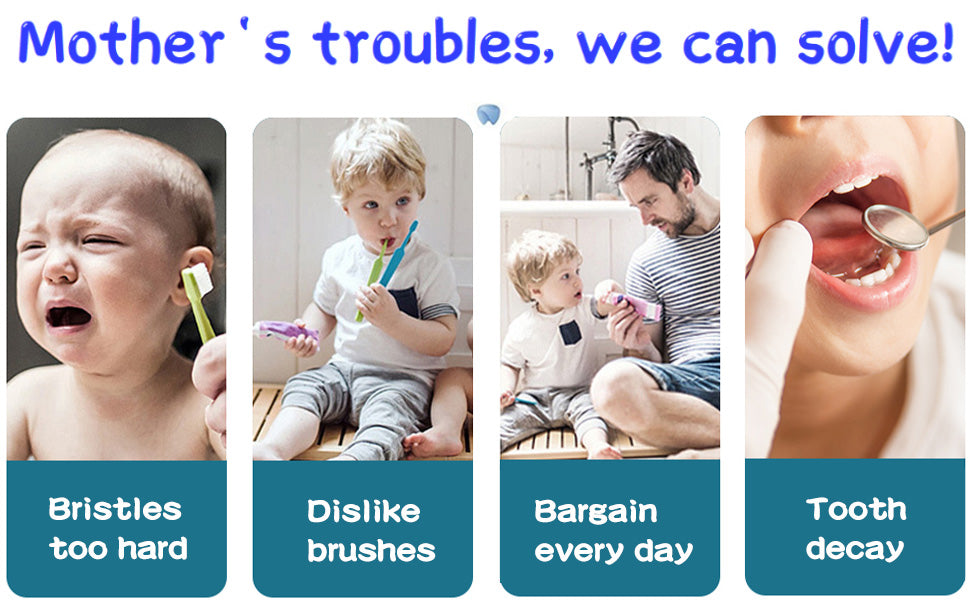 Mother's troubles, we can solve!

Bristles too hard

Dislike brushes

Bargain every day

Tooth decay